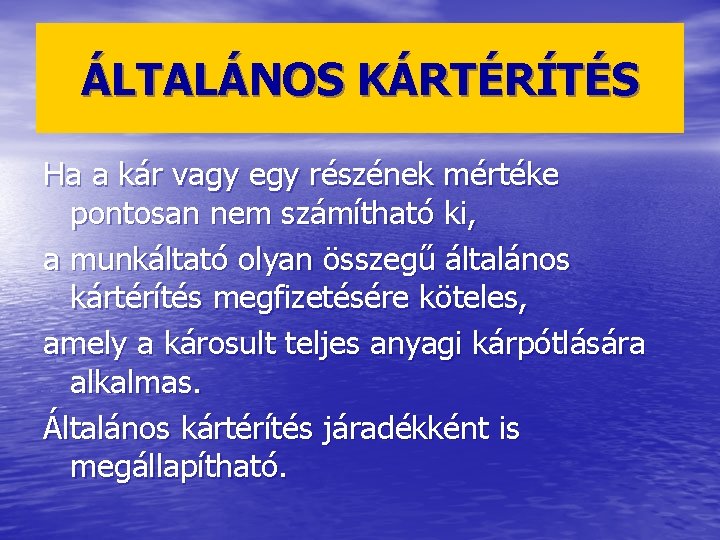 ÁLTALÁNOS KÁRTÉRÍTÉS

Ha a kár vagy egy részének mértéke pontosan nem számítható ki,

a munkáltató olyan összegű általános kártérítés megfizetésére köteles,

amely a károsult teljes anyagi kárpótlására alkalmas.

Általános kártérítés járadékként is megállapítható.